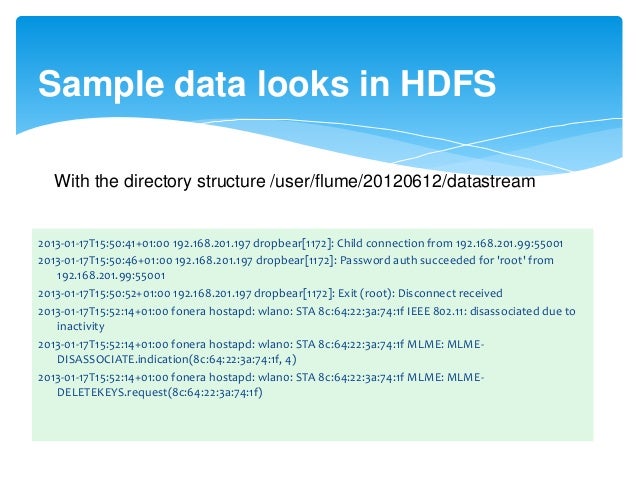 Sample data looks in HDFS

With the directory structure /user/flume/20120612/datastream

2013-01-17T15:50:41+01:00 192.168.201.197 dropbear[1172]: Child connection from 192.168.201.99:55001

2013-01-17T15:50:46+01:00 192.168.201.197 dropbear[1172]: Password auth succeeded for 'root' from 192.168.201.99:55001

2013-01-17T15:50:52+01:00 192.168.201.197 dropbear[1172]: Exit (root): Disconnect received

2013-01-17T15:52:14+01:00 fonera hostapd: wlan0: STA 8c:64:22:3a:74:1f IEEE 802.11: disassociated due to inactivity

2013-01-17T15:52:14+01:00 fonera hostapd: wlan0: STA 8c:64:22:3a:74:1f MLME: MLME-DISASSOCIATE.indication(8c:64:22:3a:74:1f, 4)

2013-01-17T15:52:14+01:00 fonera hostapd: wlan0: STA 8c:64:22:3a:74:1f MLME: MLME-DELETEKEYS.request(8c:64:22:3a:74:1f)